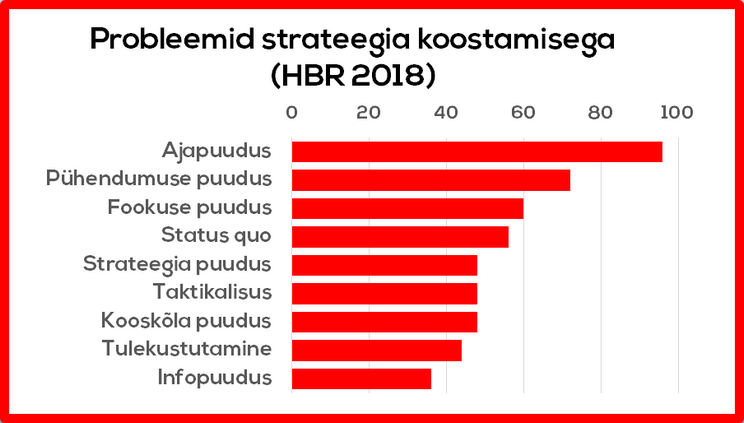 Probleemid strateegia koostamisega
(HBR 2018)

0
20
40
60
80
100

Ajapuudus
Pühendumuse puudus
Fookuse puudus
Status quo
Strateegia puudus
Taktikalisus
Kooskõla puudus
Tulekustutamine
Infopuudus